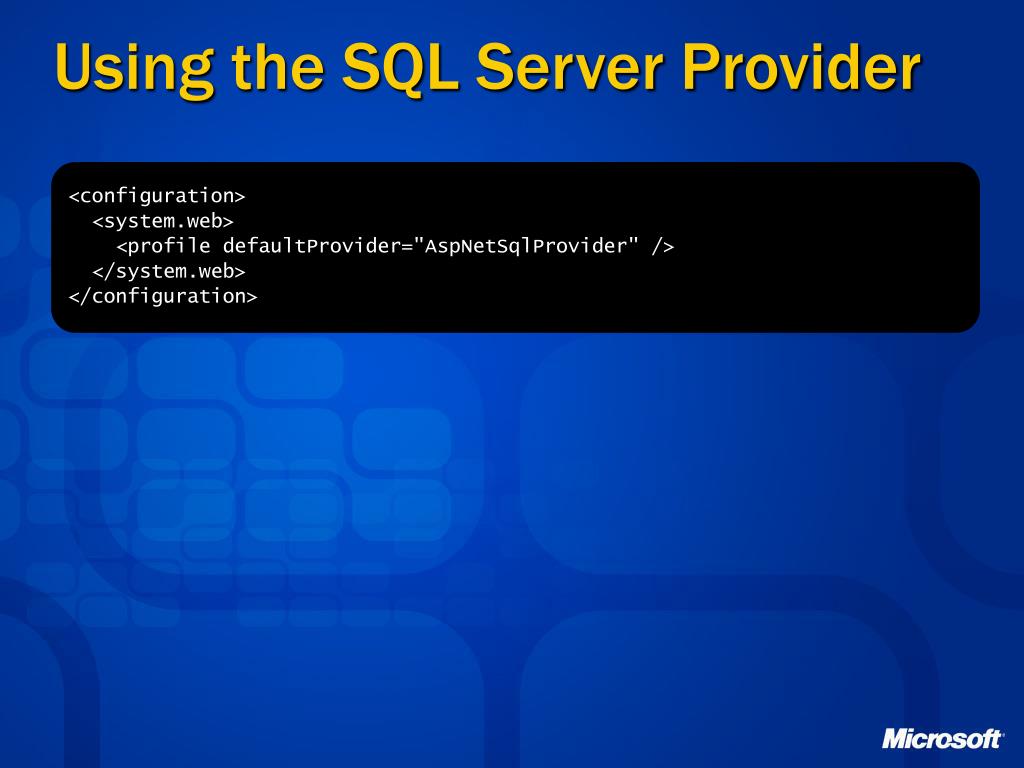 Using the SQL Server Provider

<configuration>
  <system.web>
    <profile defaultProvider="AspNetSqlProvider" />
  </system.web>
</configuration>

Microsoft